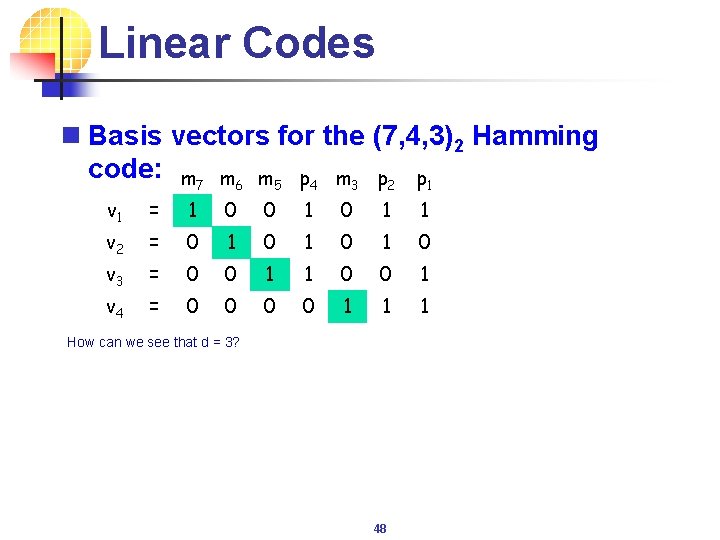 Linear Codes

Basis vectors for the $(7,4,3)_2$ Hamming code:

| | | $m_7$ | $m_6$ | $m_5$ | $p_4$ | $m_3$ | $p_2$ | $p_1$ |
|---|---|---|---|---|---|---|---|---|
| $v_1$ | = | 1 | 0 | 0 | 1 | 0 | 1 | 1 |
| $v_2$ | = | 0 | 1 | 0 | 1 | 0 | 1 | 0 |
| $v_3$ | = | 0 | 0 | 1 | 1 | 0 | 0 | 1 |
| $v_4$ | = | 0 | 0 | 0 | 0 | 1 | 1 | 1 |

How can we see that d = 3?

48